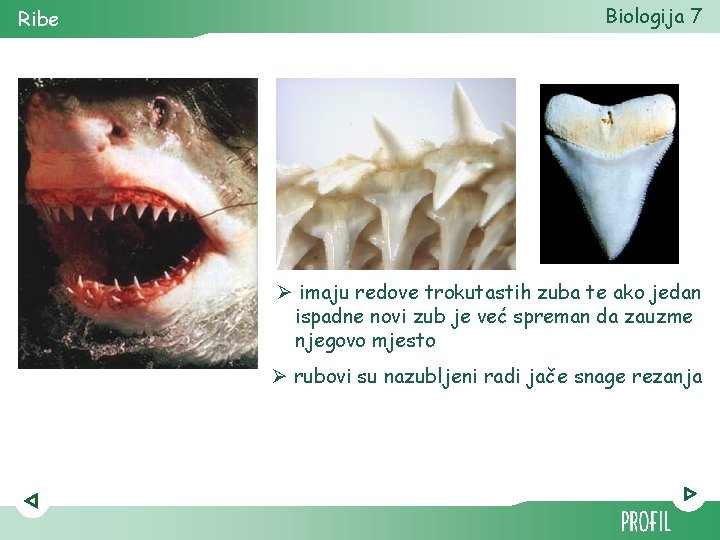 Ribe

Biologija 7

➢ imaju redove trokutastih zuba te ako jedan ispadne novi zub je već spreman da zauzme njegovo mjesto

➢ rubovi su nazubljeni radi jače snage rezanja

PROFIL